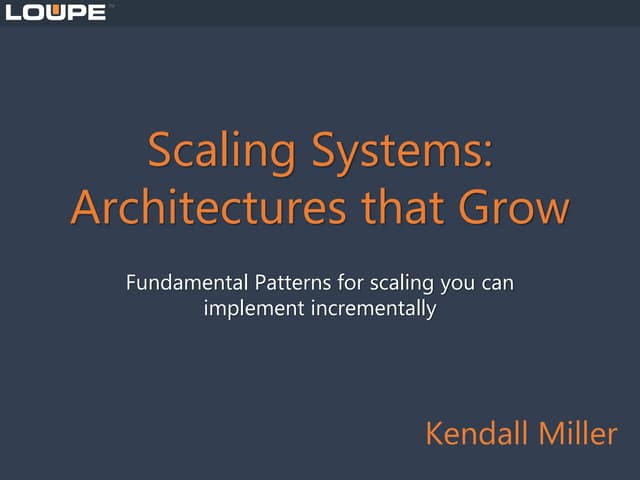 LOUPE™

Scaling Systems: Architectures that Grow

Fundamental Patterns for scaling you can implement incrementally

Kendall Miller